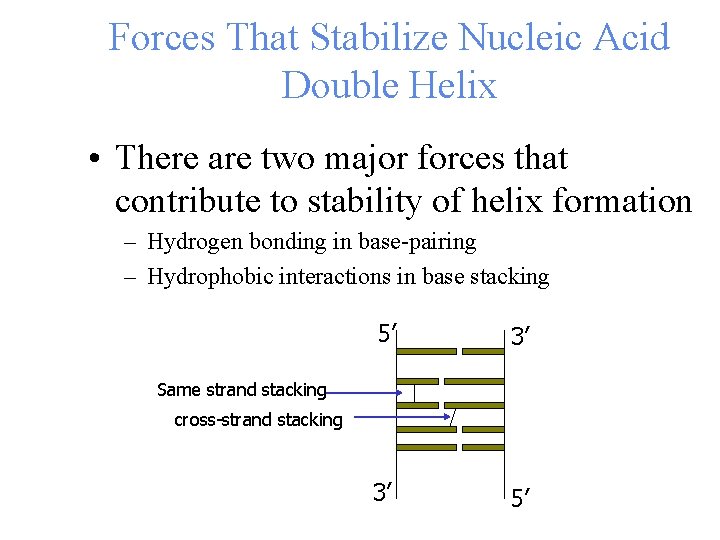 Forces That Stabilize Nucleic Acid Double Helix

• There are two major forces that contribute to stability of helix formation

– Hydrogen bonding in base-pairing

– Hydrophobic interactions in base stacking

5′

3′

Same strand stacking

cross-strand stacking

3′

5′